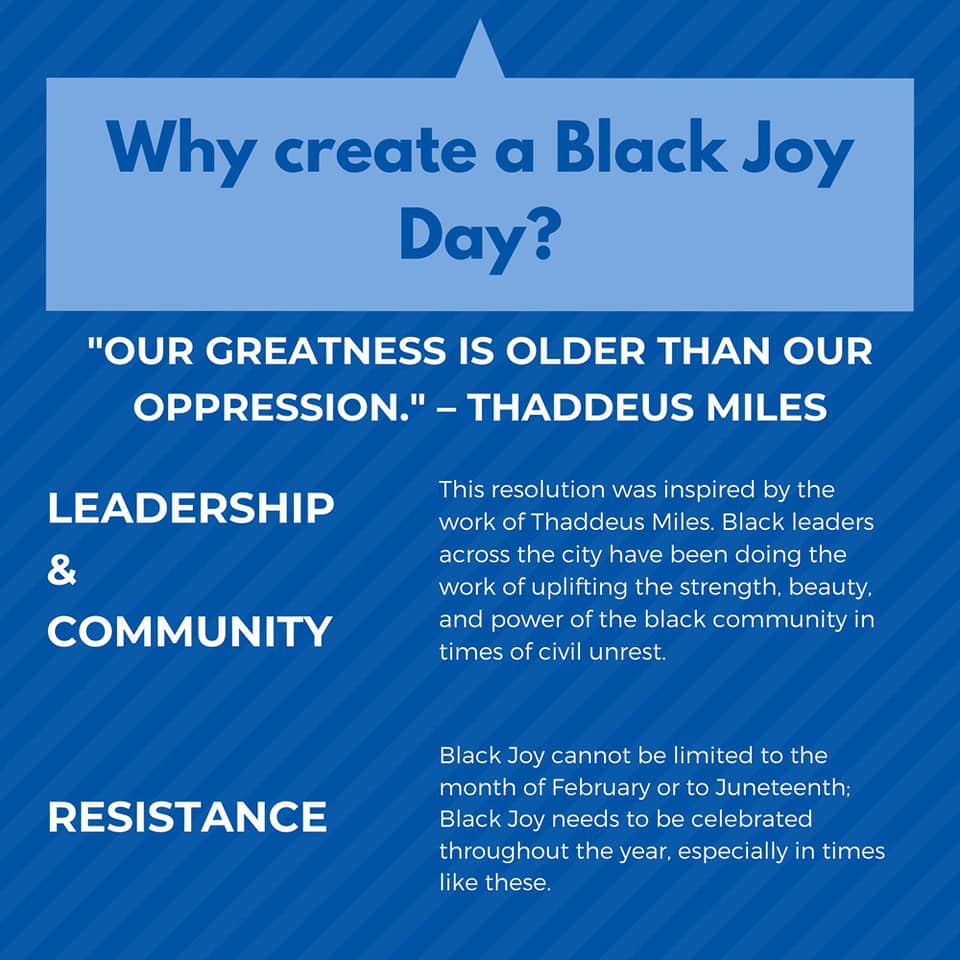 Why create a Black Joy Day?

"OUR GREATNESS IS OLDER THAN OUR OPPRESSION." – THADDEUS MILES

LEADERSHIP & COMMUNITY

This resolution was inspired by the work of Thaddeus Miles. Black leaders across the city have been doing the work of uplifting the strength, beauty, and power of the black community in times of civil unrest.

RESISTANCE

Black Joy cannot be limited to the month of February or to Juneteenth; Black Joy needs to be celebrated throughout the year, especially in times like these.